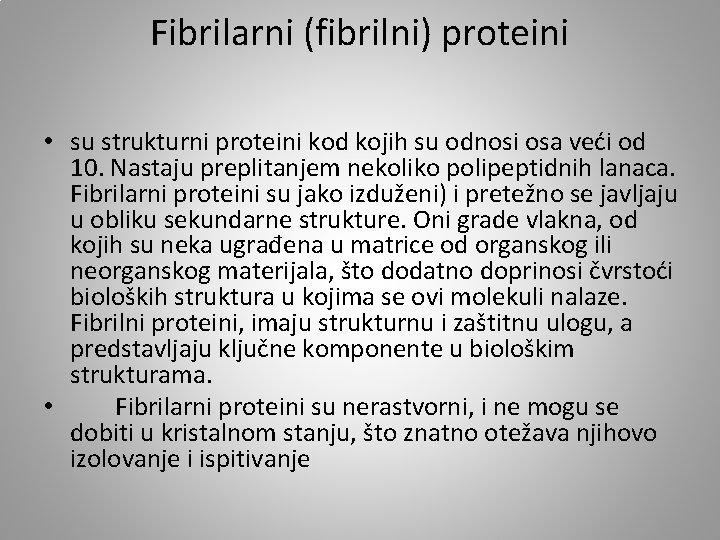 Fibrilarni (fibrilni) proteini

• su strukturni proteini kod kojih su odnosi osa veći od 10. Nastaju preplitanjem nekoliko polipeptidnih lanaca. Fibrilarni proteini su jako izduženi) i pretežno se javljaju u obliku sekundarne strukture. Oni grade vlakna, od kojih su neka ugrađena u matrice od organskog ili neorganskog materijala, što dodatno doprinosi čvrstoći bioloških struktura u kojima se ovi molekuli nalaze. Fibrilni proteini, imaju strukturnu i zaštitnu ulogu, a predstavljaju ključne komponente u biološkim strukturama.

• Fibrilarni proteini su nerastvorni, i ne mogu se dobiti u kristalnom stanju, što znatno otežava njihovo izolovanje i ispitivanje